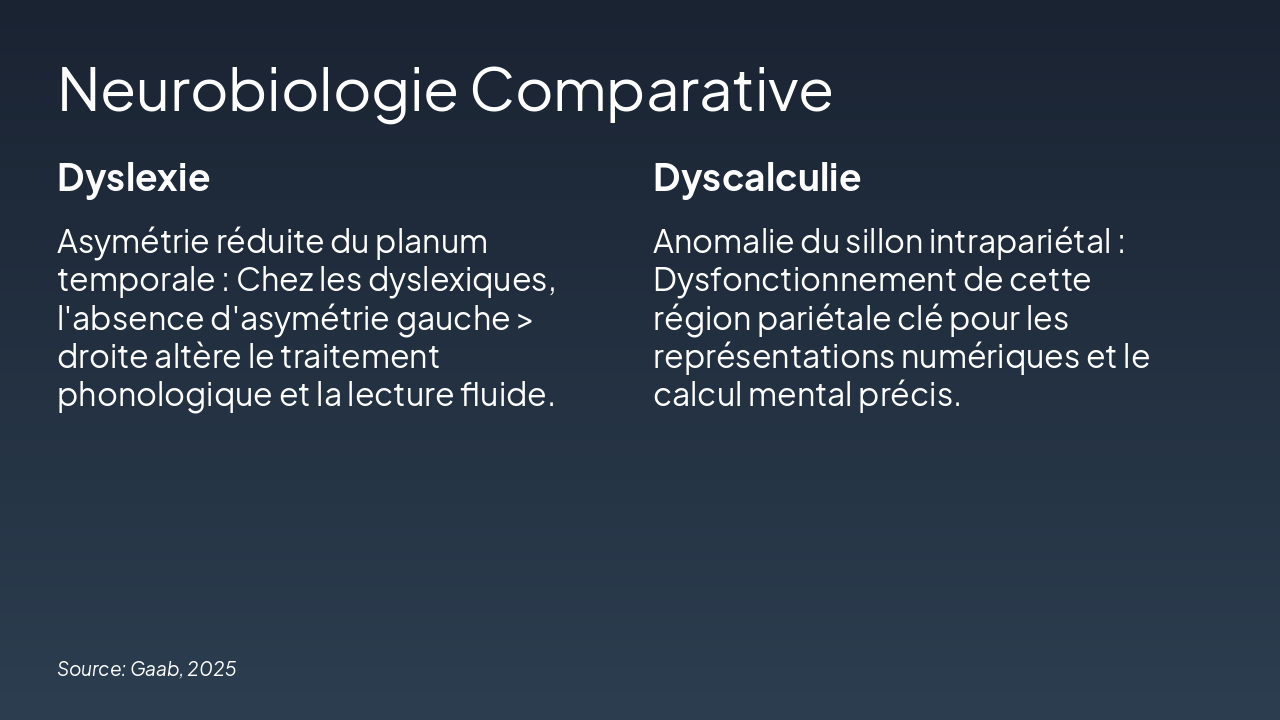 Neurobiologie Comparative

Dyslexie

Asymétrie réduite du planum temporale : Chez les dyslexiques, l'absence d'asymétrie gauche > droite altère le traitement phonologique et la lecture fluide.

Dyscalculie

Anomalie du sillon intrapariétal : Dysfonctionnement de cette région pariétale clé pour les représentations numériques et le calcul mental précis.

Source: Gaab, 2025